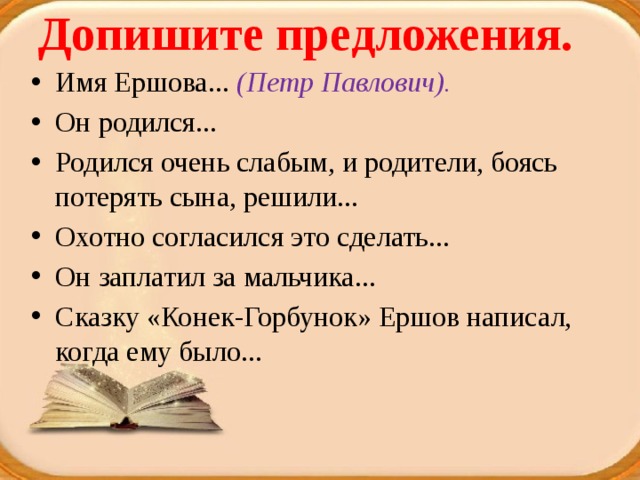 Допишите предложения.

• Имя Ершова... (Петр Павлович).
• Он родился...
• Родился очень слабым, и родители, боясь потерять сына, решили...
• Охотно согласился это сделать...
• Он заплатил за мальчика...
• Сказку «Конек-Горбунок» Ершов написал, когда ему было...